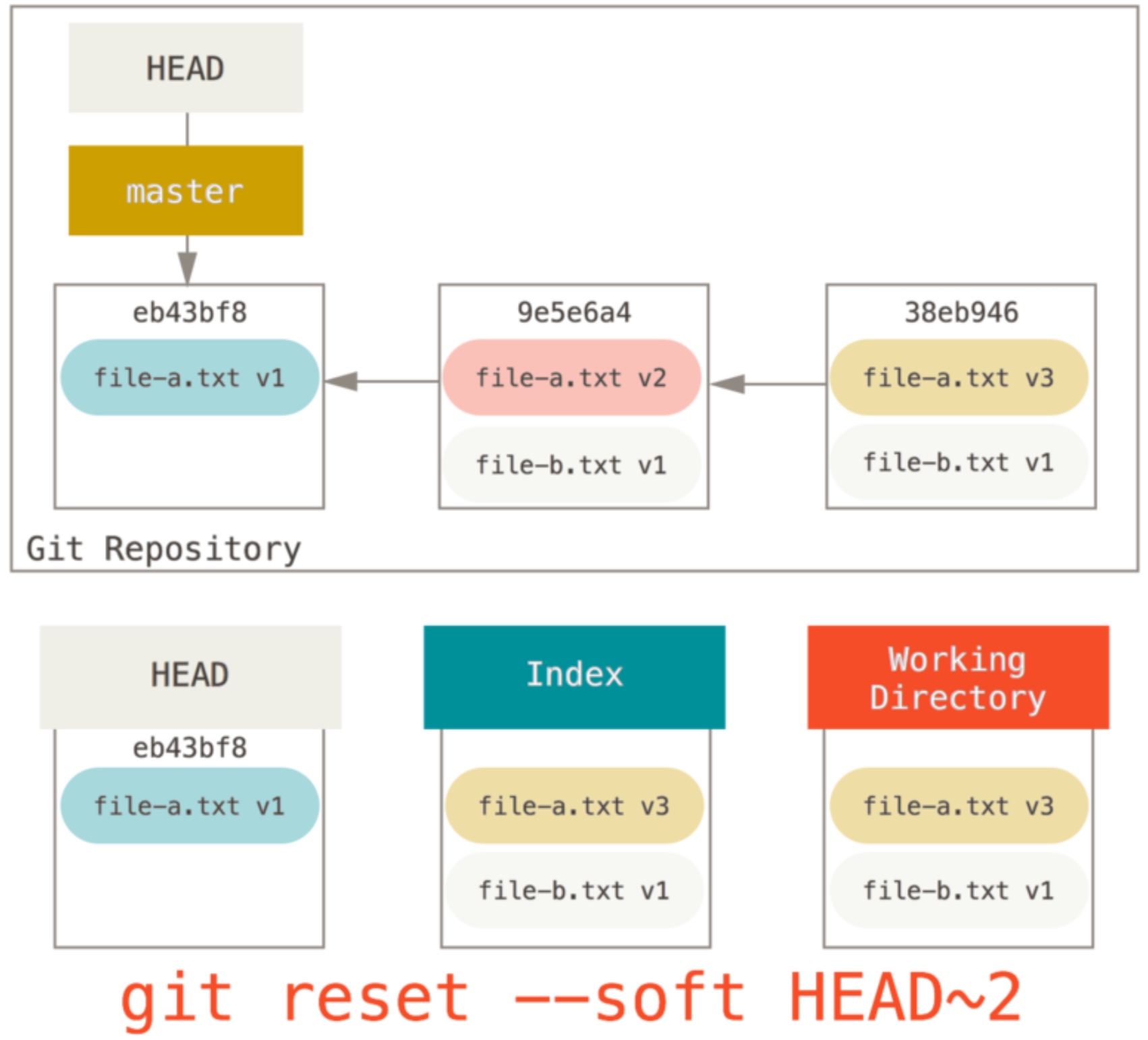 HEAD

master

eb43bf8

file-a.txt v1

9e5e6a4

file-a.txt v2

file-b.txt v1

38eb946

file-a.txt v3

file-b.txt v1

Git Repository

HEAD

eb43bf8

file-a.txt v1

Index

file-a.txt v3

file-b.txt v1

Working Directory

file-a.txt v3

file-b.txt v1

git reset --soft HEAD~2